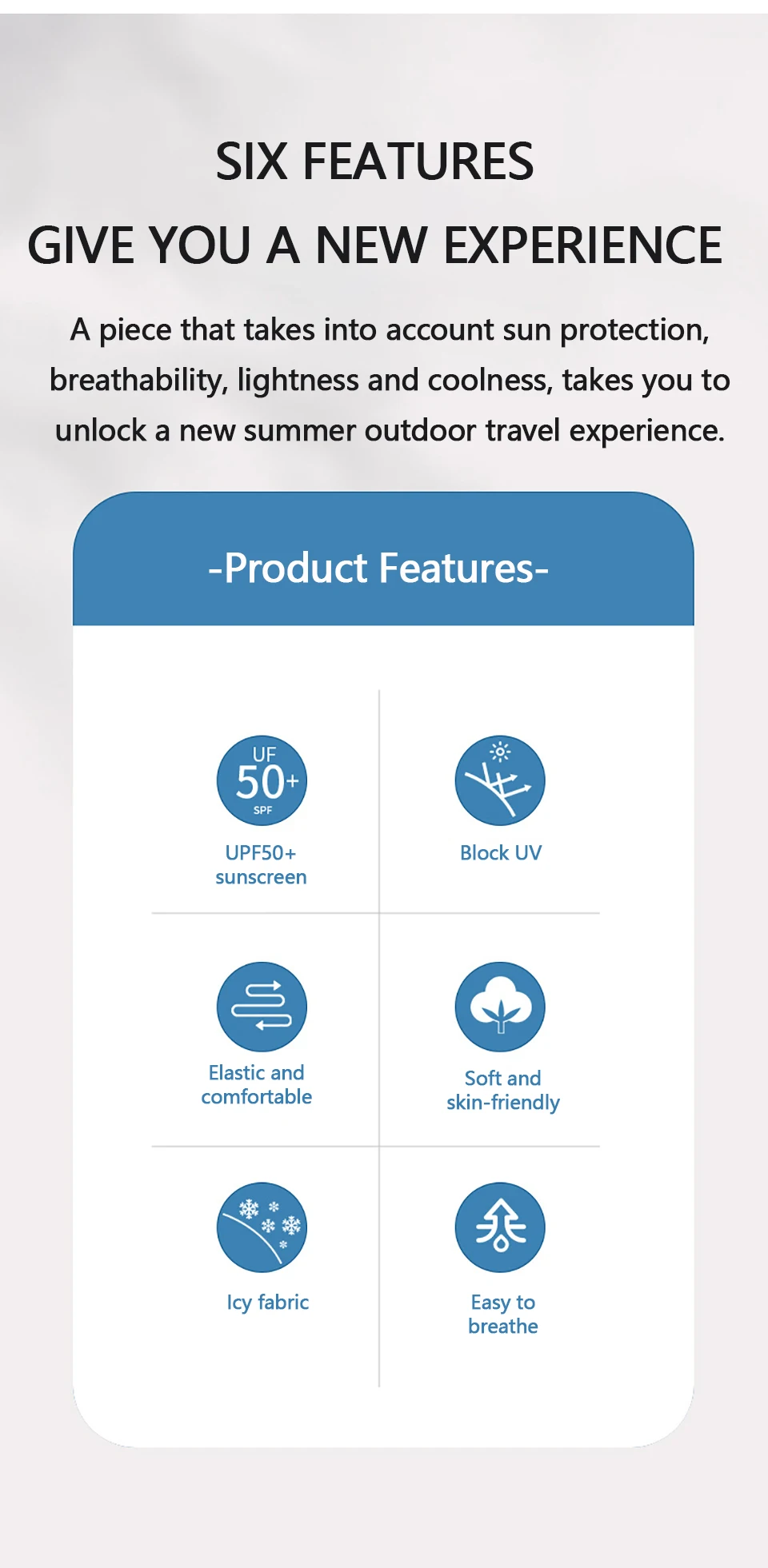 SIX FEATURES
GIVE YOU A NEW EXPERIENCE

A piece that takes into account sun protection, breathability, lightness and coolness, takes you to unlock a new summer outdoor travel experience.

-Product Features-

UF
50+
SPF

UPF50+
sunscreen

Block UV

Elastic and
comfortable

Soft and
skin-friendly

Icy fabric

Easy to
breathe